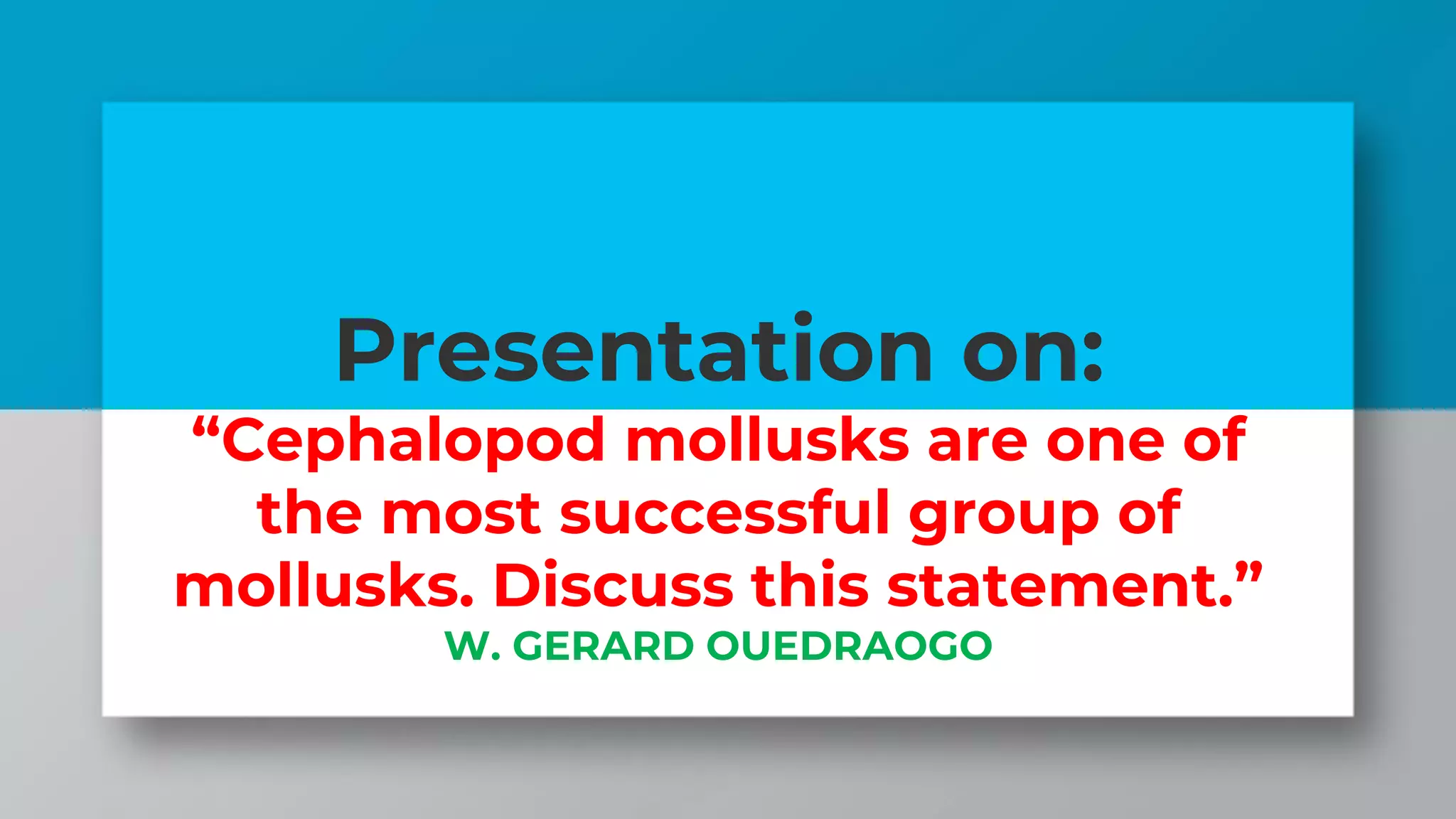 Presentation on:

“Cephalopod mollusks are one of the most successful group of mollusks. Discuss this statement.”

W. GERARD OUEDRAOGO